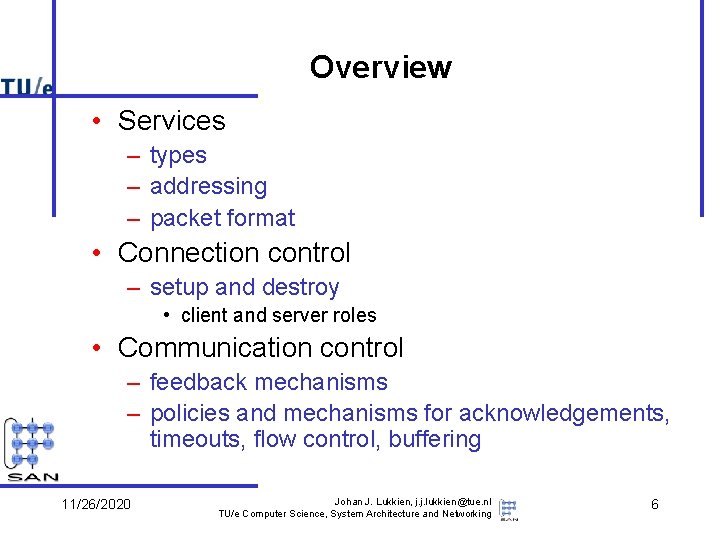 TU/e

Overview

• Services
– types
– addressing
– packet format
• Connection control
– setup and destroy
• client and server roles
• Communication control
– feedback mechanisms
– policies and mechanisms for acknowledgements, timeouts, flow control, buffering

SAN

11/26/2020

Johan J. Lukkien, j.j.lukkien@tue.nl
TU/e Computer Science, System Architecture and Networking

SAN

6